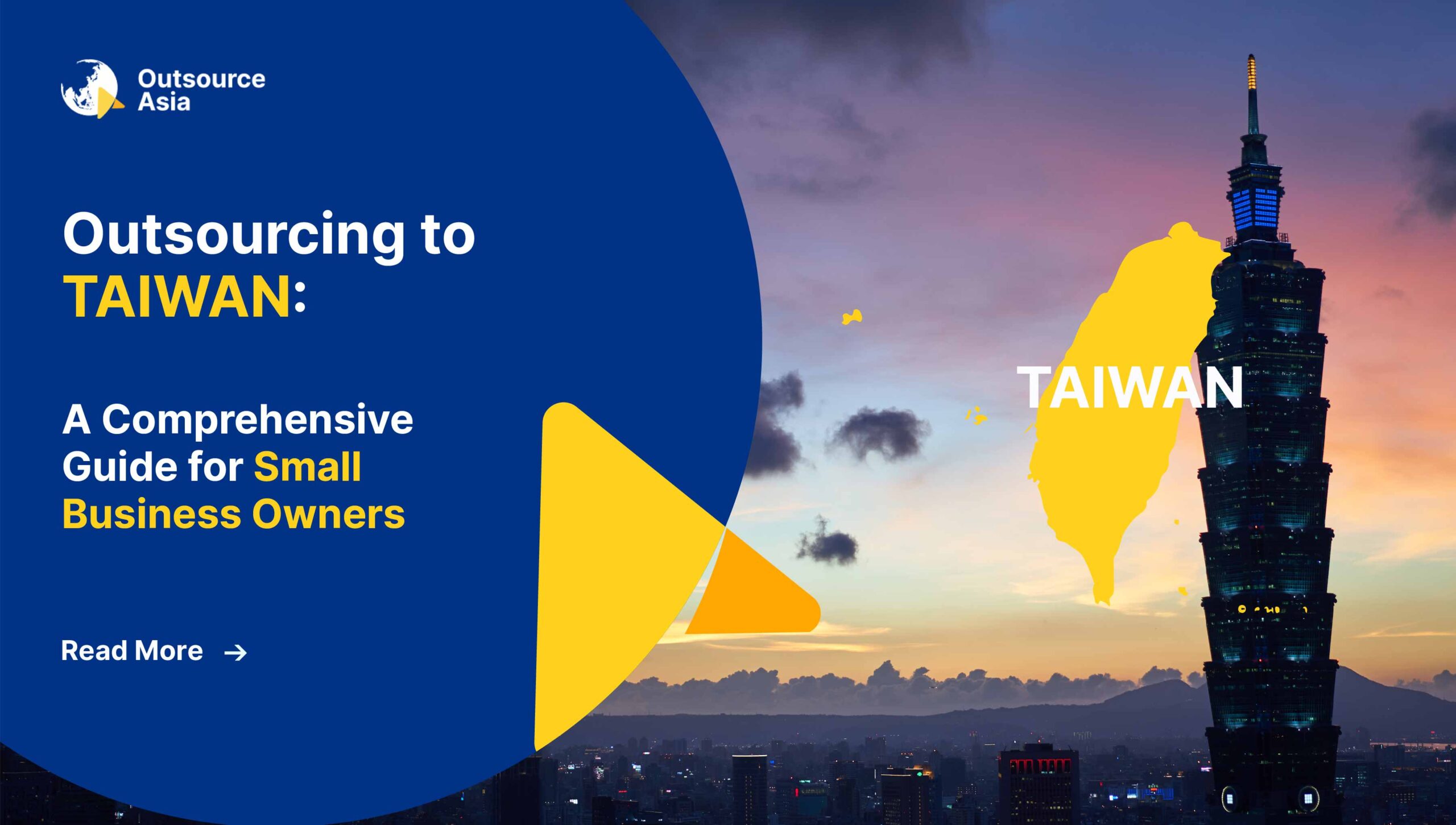 Outsource Asia

Outsourcing to TAIWAN:

A Comprehensive Guide for Small Business Owners

Read More →

TAIWAN